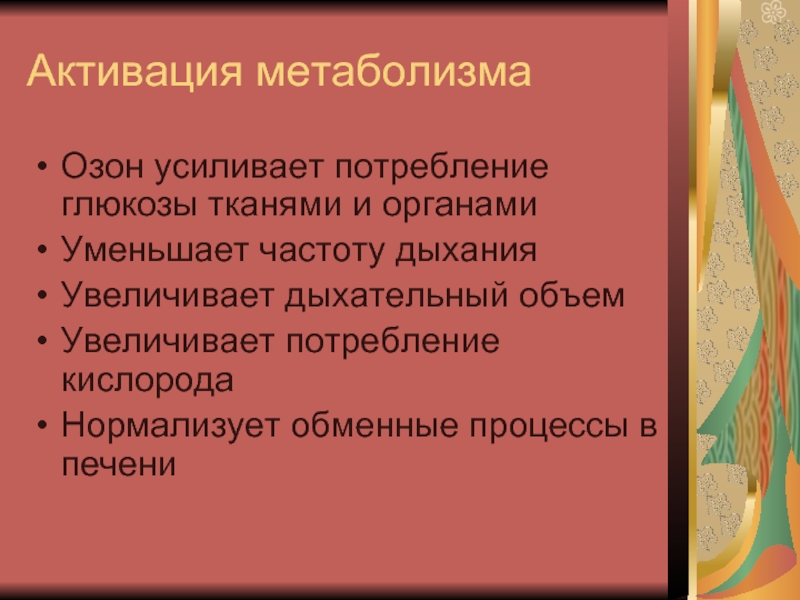 Активация метаболизма

• Озон усиливает потребление глюкозы тканями и органами
• Уменьшает частоту дыхания
• Увеличивает дыхательный объем
• Увеличивает потребление кислорода
• Нормализует обменные процессы в печени